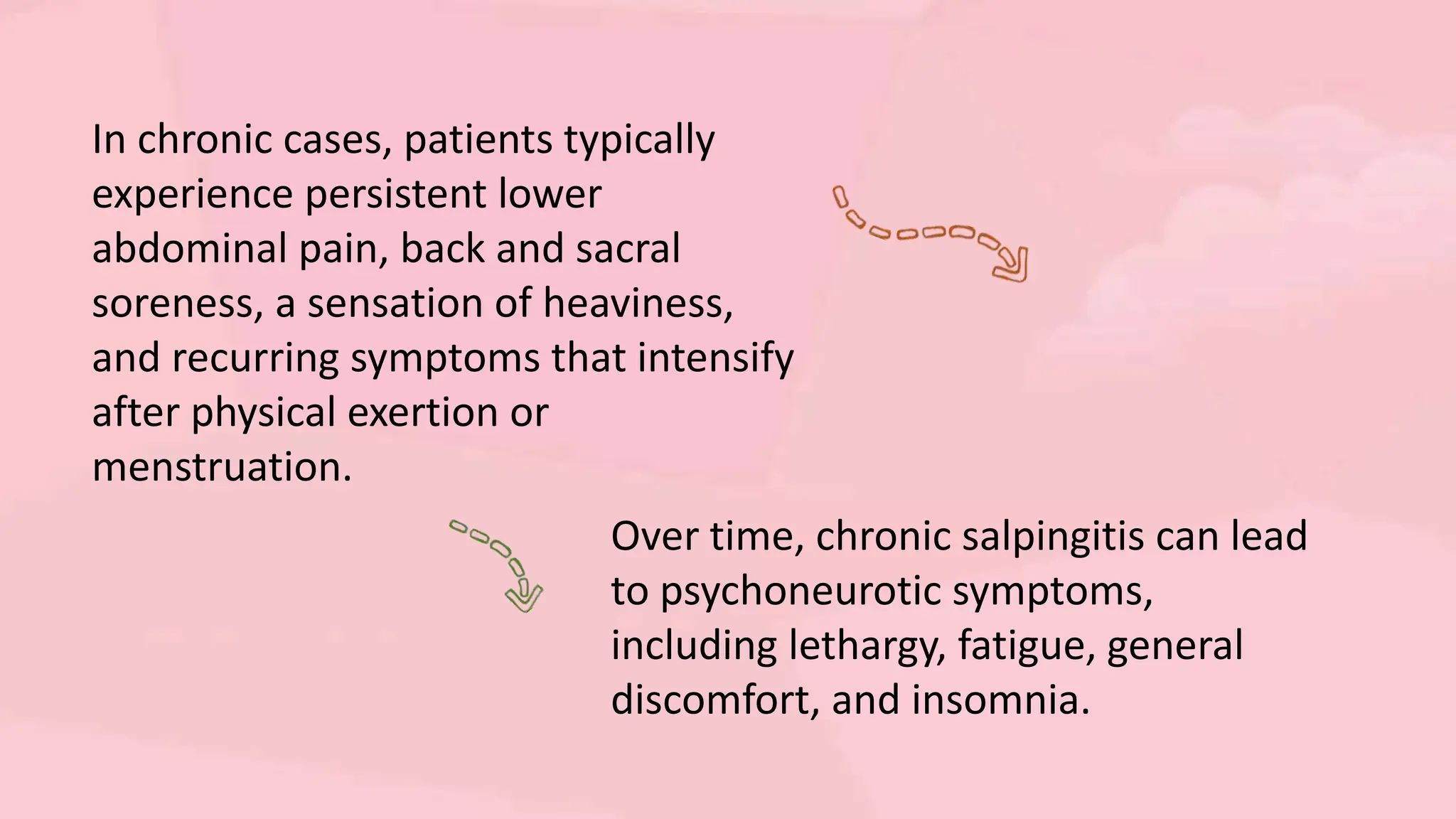 In chronic cases, patients typically experience persistent lower abdominal pain, back and sacral soreness, a sensation of heaviness, and recurring symptoms that intensify after physical exertion or menstruation.

Over time, chronic salpingitis can lead to psychoneurotic symptoms, including lethargy, fatigue, general discomfort, and insomnia.